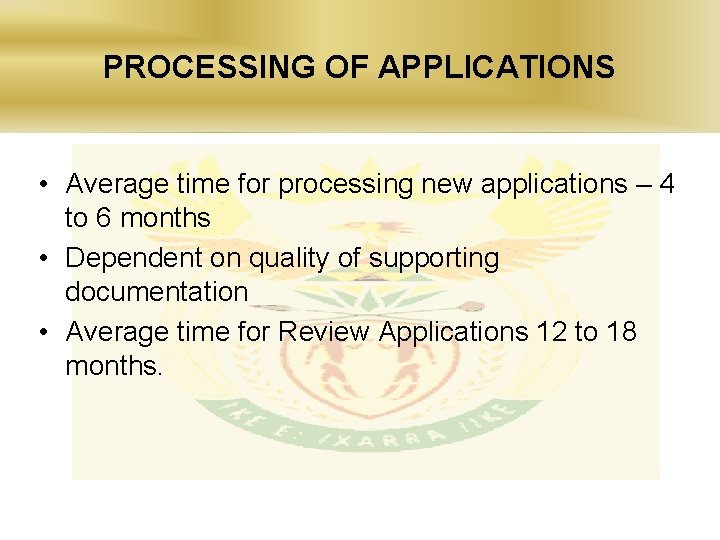 PROCESSING OF APPLICATIONS

• Average time for processing new applications – 4 to 6 months
• Dependent on quality of supporting documentation
• Average time for Review Applications 12 to 18 months.

!KE E: /XARRA //KE